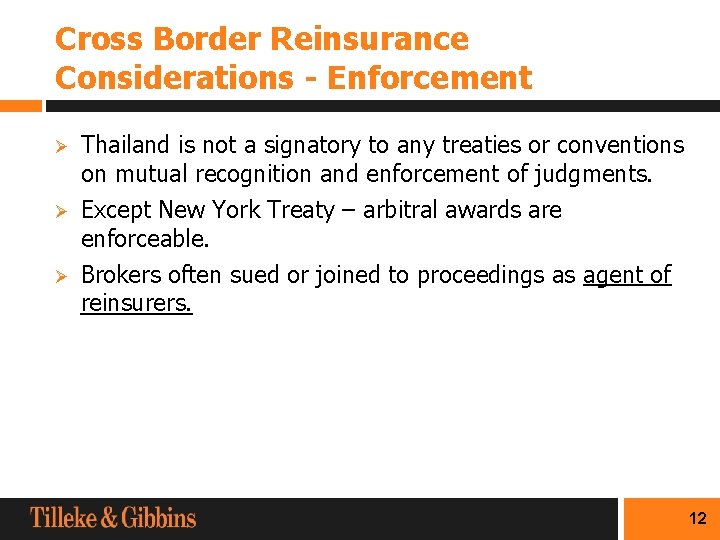 Cross Border Reinsurance Considerations - Enforcement

➢ Thailand is not a signatory to any treaties or conventions on mutual recognition and enforcement of judgments.

➢ Except New York Treaty – arbitral awards are enforceable.

➢ Brokers often sued or joined to proceedings as agent of reinsurers.

Tilleke & Gibbins

12